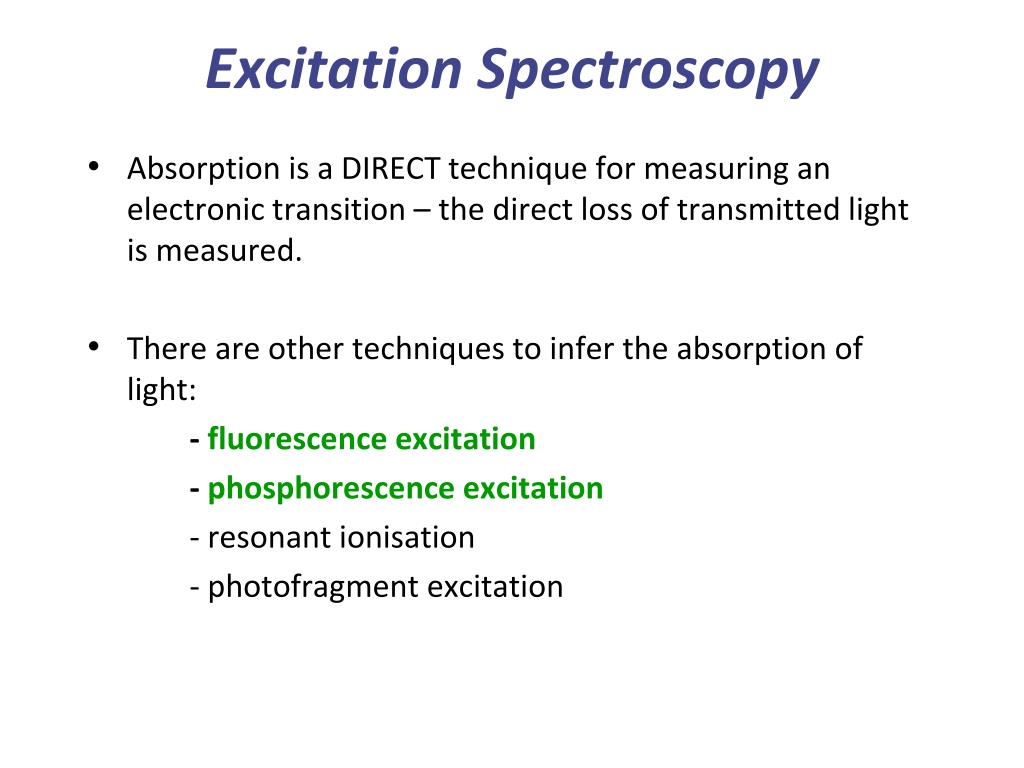 Excitation Spectroscopy

• Absorption is a DIRECT technique for measuring an electronic transition – the direct loss of transmitted light is measured.

• There are other techniques to infer the absorption of light:

- fluorescence excitation

- phosphorescence excitation

- resonant ionisation

- photofragment excitation